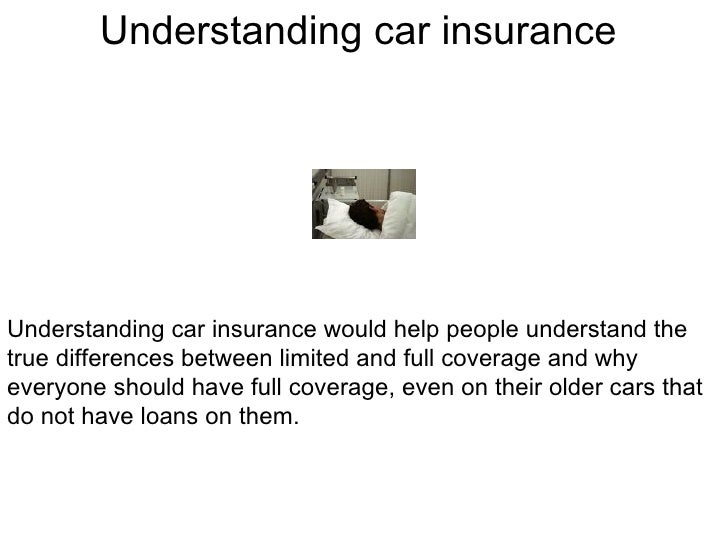 Understanding car insurance

Understanding car insurance would help people understand the true differences between limited and full coverage and why everyone should have full coverage, even on their older cars that do not have loans on them.